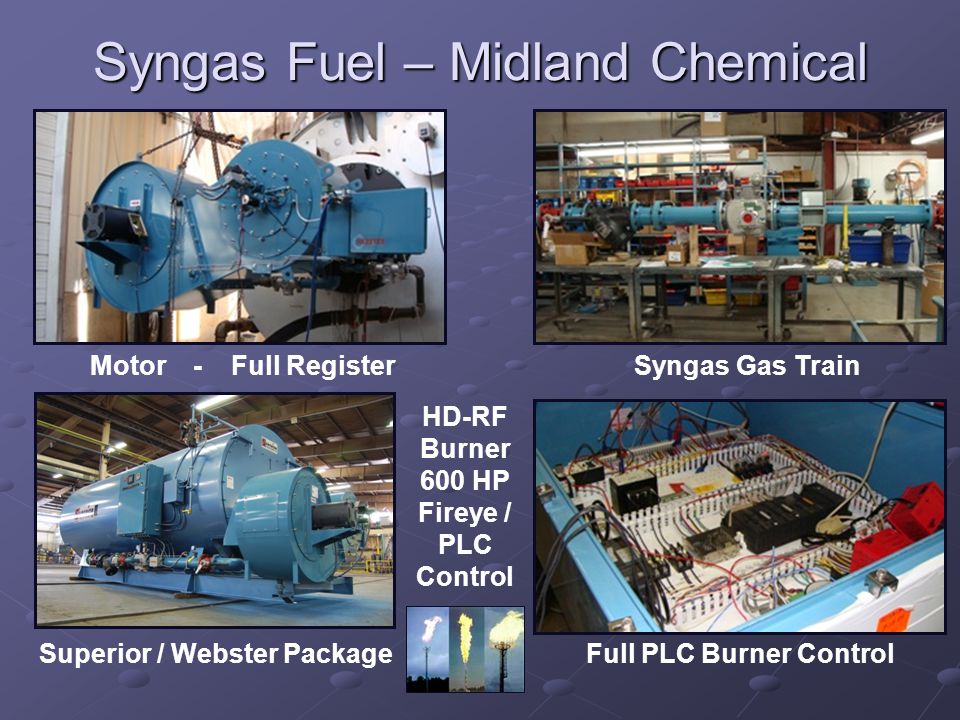 Syngas Fuel – Midland Chemical

Motor - Full Register

Syngas Gas Train

HD-RF Burner 600 HP Fireye / PLC Control

Superior / Webster Package

Full PLC Burner Control